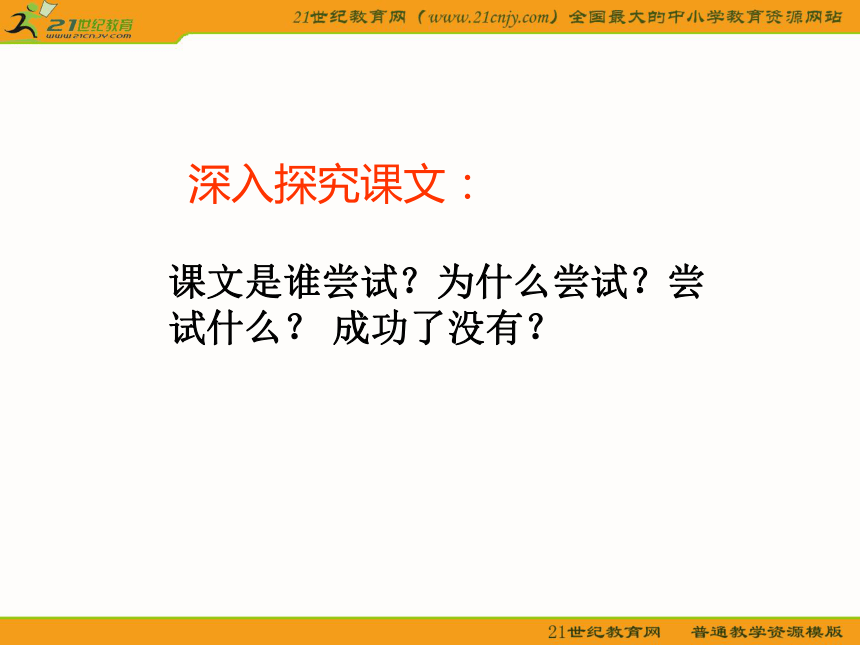 21世纪教育
www.21cnjy.com

21世纪教育网（www.21cnjy.com）全国最大的中小学教育资源网站

深入探究课文：

课文是谁尝试？为什么尝试？尝试什么？ 成功了没有？

21世纪教育网 普通教学资源模版